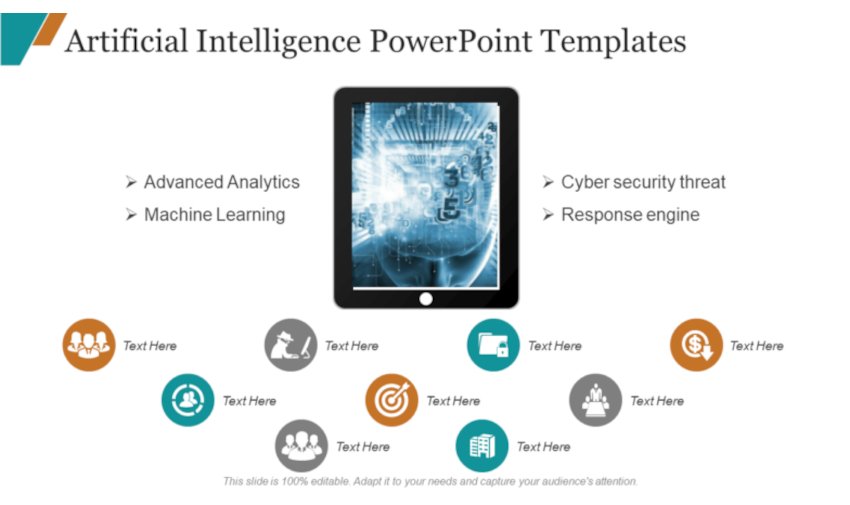 Artificial Intelligence PowerPoint Templates

➢ Advanced Analytics
➢ Machine Learning

➢ Cyber security threat
➢ Response engine

Text Here

Text Here

Text Here

Text Here

Text Here

Text Here

Text Here

Text Here

Text Here

This slide is 100% editable. Adapt it to your needs and capture your audience's attention.